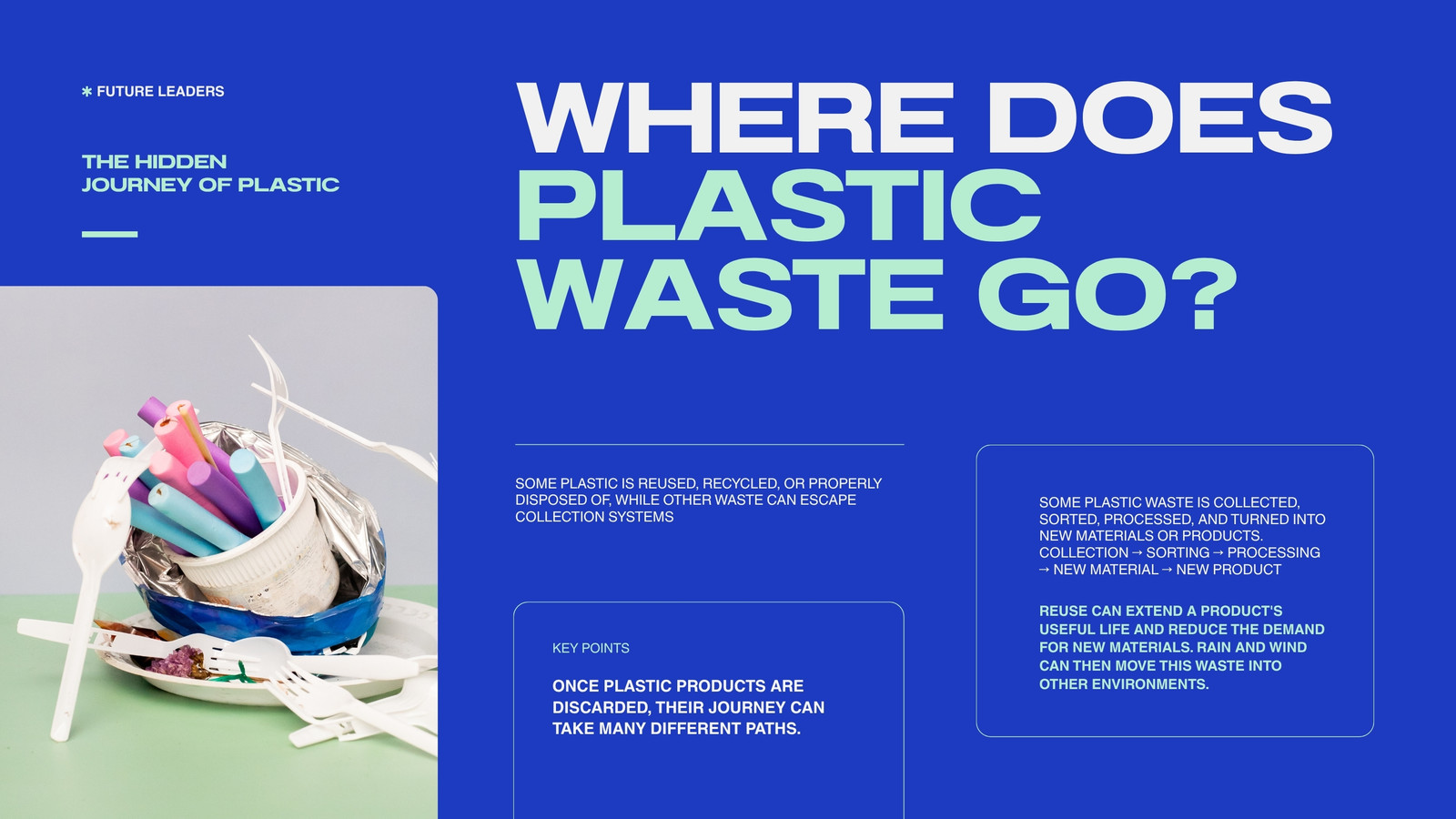 ✱ FUTURE LEADERS

THE HIDDEN
JOURNEY OF PLASTIC

WHERE DOES
PLASTIC
WASTE GO?

SOME PLASTIC IS REUSED, RECYCLED, OR PROPERLY DISPOSED OF, WHILE OTHER WASTE CAN ESCAPE COLLECTION SYSTEMS

KEY POINTS

ONCE PLASTIC PRODUCTS ARE DISCARDED, THEIR JOURNEY CAN TAKE MANY DIFFERENT PATHS.

SOME PLASTIC WASTE IS COLLECTED, SORTED, PROCESSED, AND TURNED INTO NEW MATERIALS OR PRODUCTS. COLLECTION → SORTING → PROCESSING → NEW MATERIAL → NEW PRODUCT

REUSE CAN EXTEND A PRODUCT'S USEFUL LIFE AND REDUCE THE DEMAND FOR NEW MATERIALS. RAIN AND WIND CAN THEN MOVE THIS WASTE INTO OTHER ENVIRONMENTS.